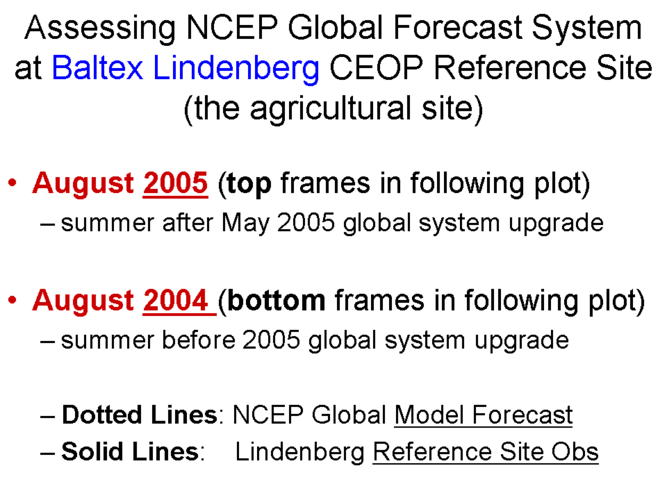 Assessing NCEP Global Forecast System at Baltex Lindenberg CEOP Reference Site (the agricultural site)

• August 2005 (top frames in following plot)
– summer after May 2005 global system upgrade

• August 2004 (bottom frames in following plot)
– summer before 2005 global system upgrade

– Dotted Lines: NCEP Global Model Forecast
– Solid Lines: Lindenberg Reference Site Obs